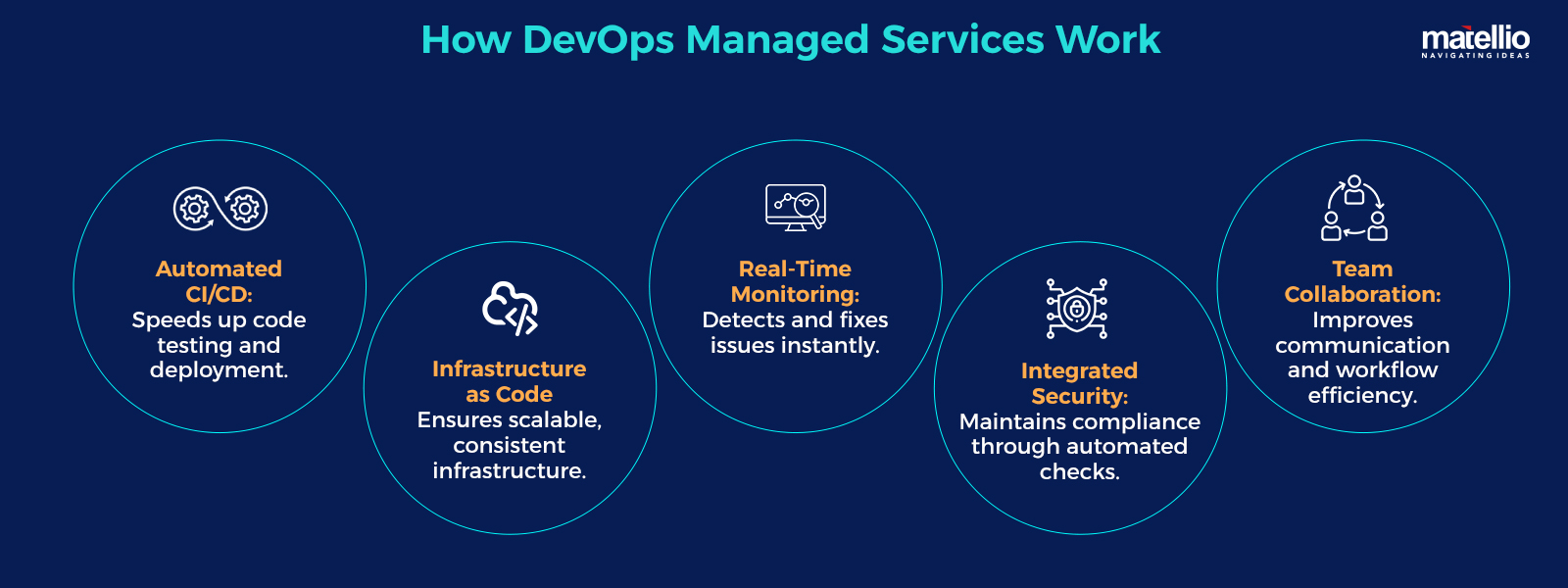 How DevOps Managed Services Work

matellio
NAVIGATING IDEAS

Automated CI/CD:
Speeds up code testing and deployment.

Infrastructure as Code
Ensures scalable, consistent infrastructure.

Real-Time Monitoring:
Detects and fixes issues instantly.

Integrated Security:
Maintains compliance through automated checks.

Team Collaboration:
Improves communication and workflow efficiency.